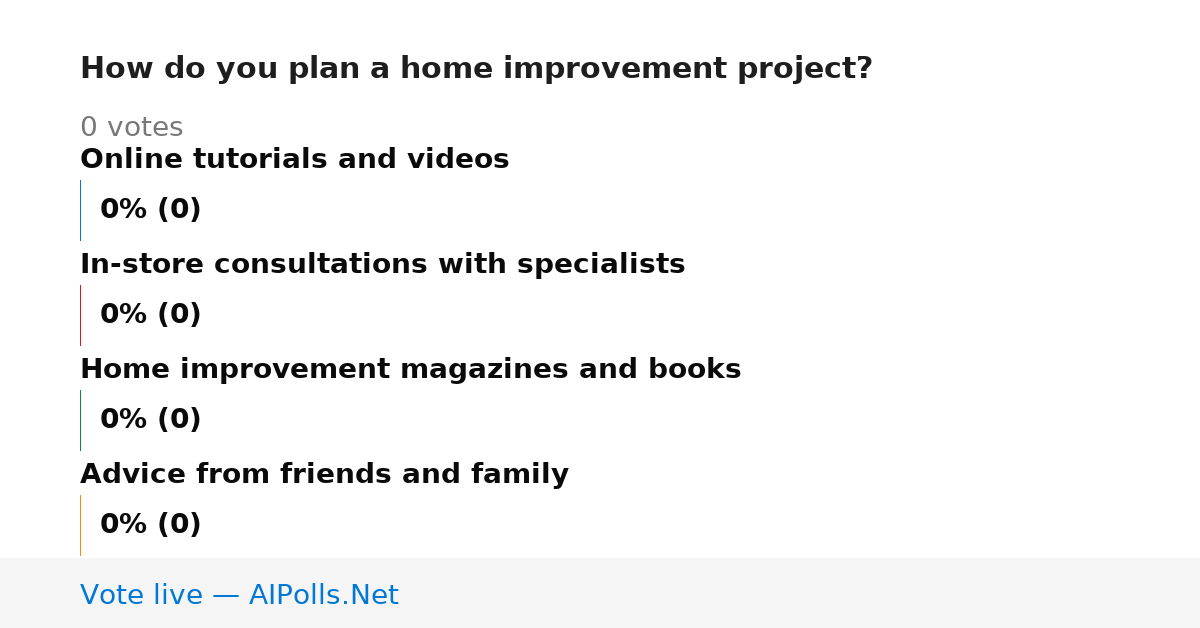 How do you plan a home improvement project?

0 votes

Online tutorials and videos

0% (0)

In-store consultations with specialists

0% (0)

Home improvement magazines and books

0% (0)

Advice from friends and family

0% (0)

Vote live — AIPolls.Net